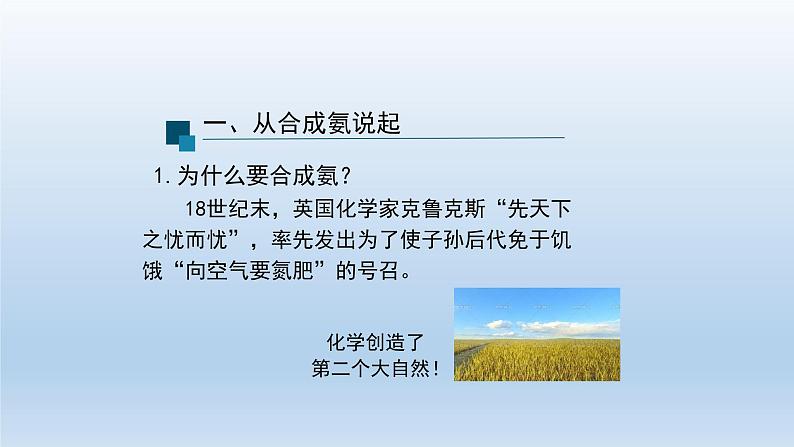 一、从合成氨说起

1. 为什么要合成氨？

18世纪末，英国化学家克鲁克斯“先天下之忧而忧”，率先发出为了使子孙后代免于饥饿“向空气要氮肥”的号召。

化学创造了
第二个大自然！